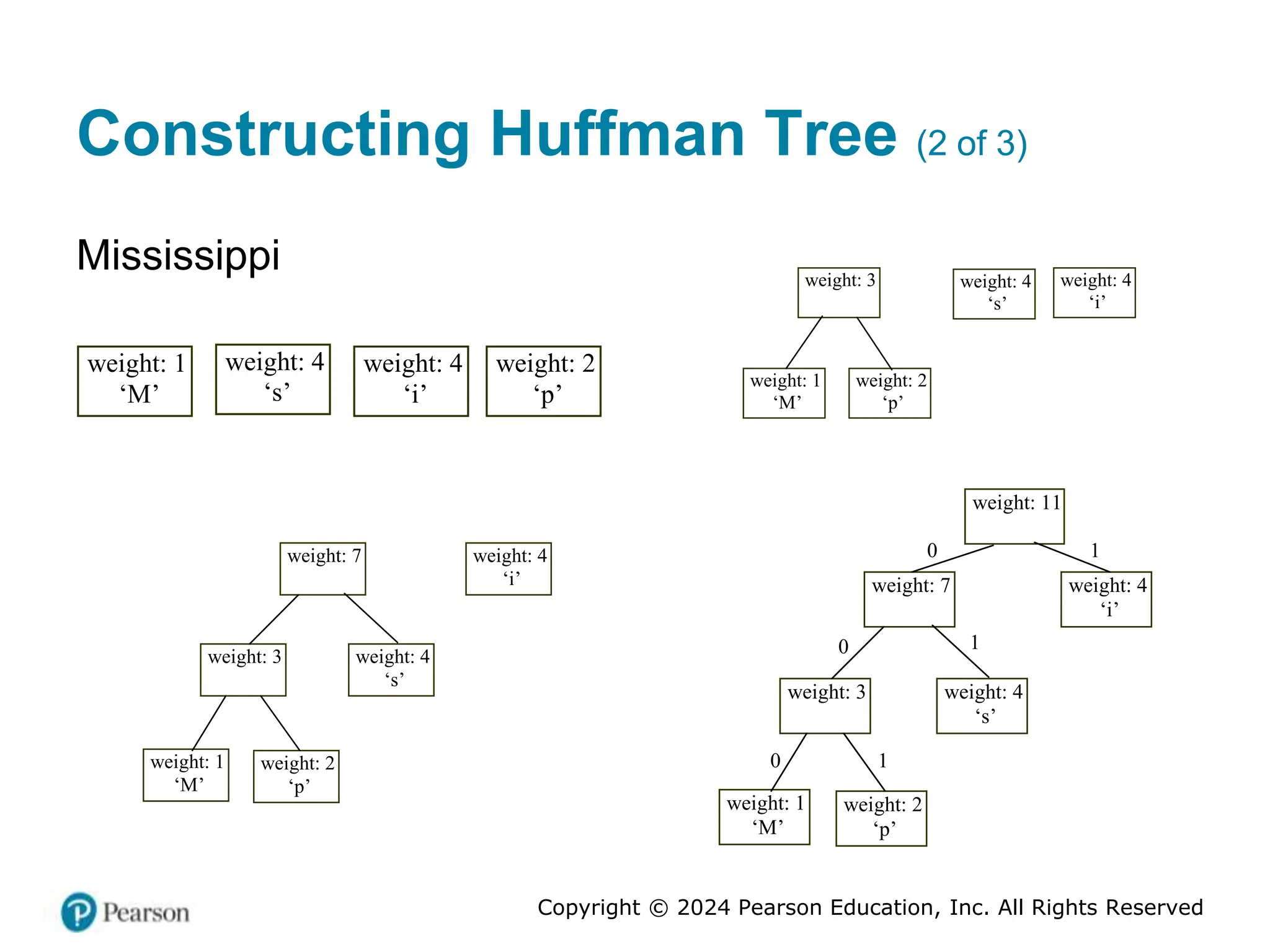 Constructing Huffman Tree (2 of 3)

Mississippi

weight: 1
‘M’

weight: 4
‘s’

weight: 4
‘i’

weight: 2
‘p’

weight: 3

weight: 4
‘s’

weight: 4
‘i’

weight: 1
‘M’

weight: 2
‘p’

weight: 7

weight: 4
‘i’

weight: 3

weight: 4
‘s’

weight: 1
‘M’

weight: 2
‘p’

weight: 11

0

1

weight: 7

weight: 4
‘i’

0

1

weight: 3

weight: 4
‘s’

0

1

weight: 1
‘M’

weight: 2
‘p’

Pearson

Copyright © 2024 Pearson Education, Inc. All Rights Reserved